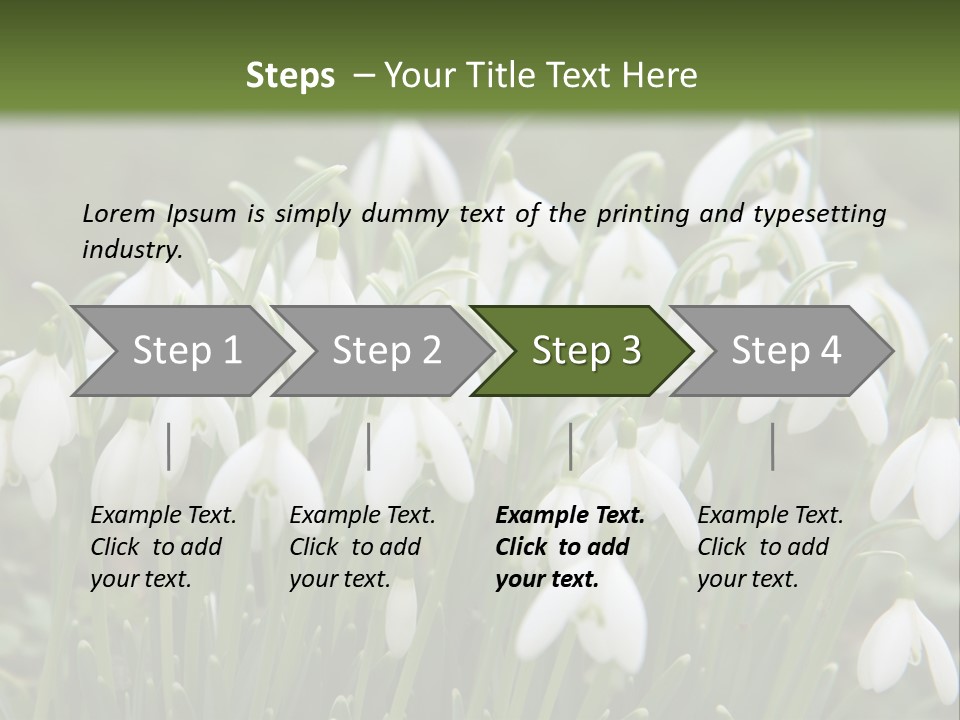 Steps – Your Title Text Here

Lorem Ipsum is simply dummy text of the printing and typesetting industry.

Step 1

Step 2

Step 3

Step 4

Example Text. Click to add your text.

Example Text. Click to add your text.

Example Text. Click to add your text.

Example Text. Click to add your text.